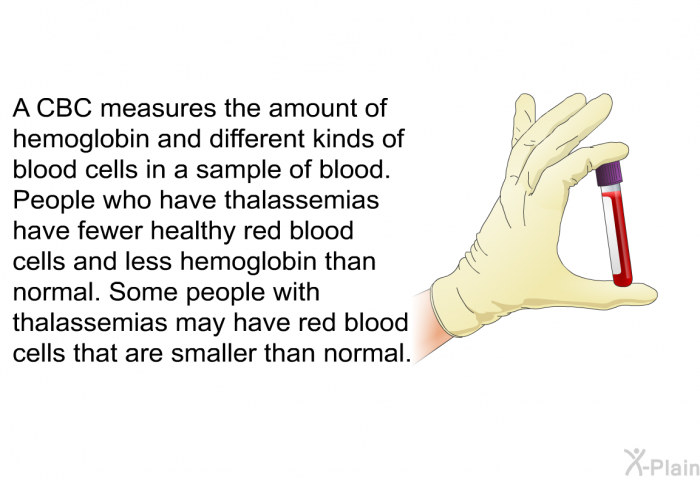 A CBC measures the amount of hemoglobin and different kinds of blood cells in a sample of blood. People who have thalassemias have fewer healthy red blood cells and less hemoglobin than normal. Some people with thalassemias may have red blood cells that are smaller than normal.

X-Plain